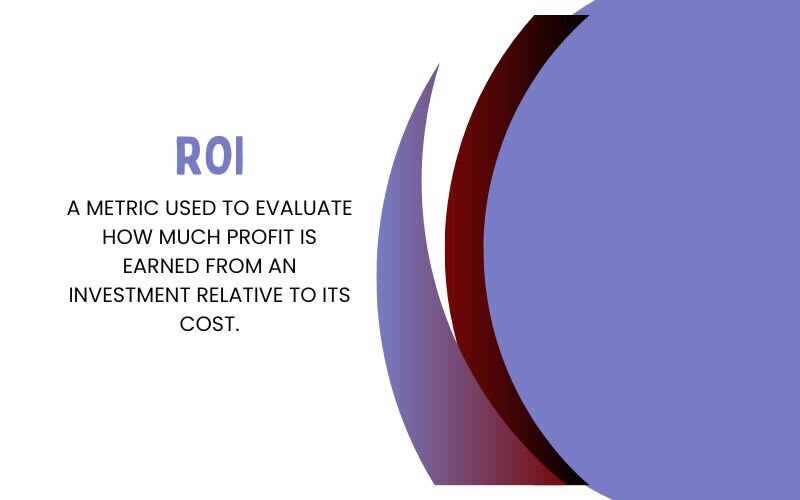 ROI

A METRIC USED TO EVALUATE HOW MUCH PROFIT IS EARNED FROM AN INVESTMENT RELATIVE TO ITS COST.